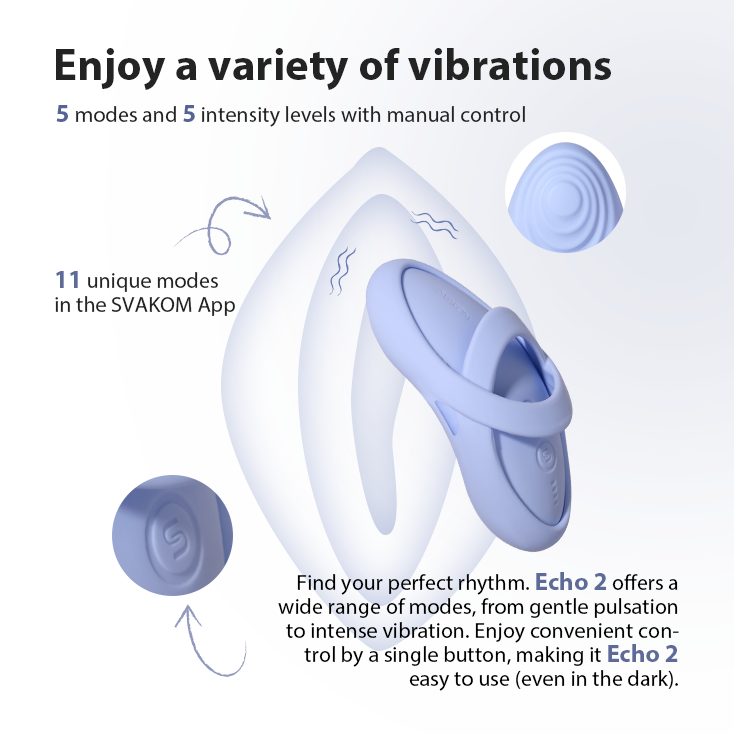 Enjoy a variety of vibrations

5 modes and 5 intensity levels with manual control

11 unique modes in the SVAKOM App

SVAKOM

Find your perfect rhythm. Echo 2 offers a wide range of modes, from gentle pulsation to intense vibration. Enjoy convenient control by a single button, making it Echo 2 easy to use (even in the dark).